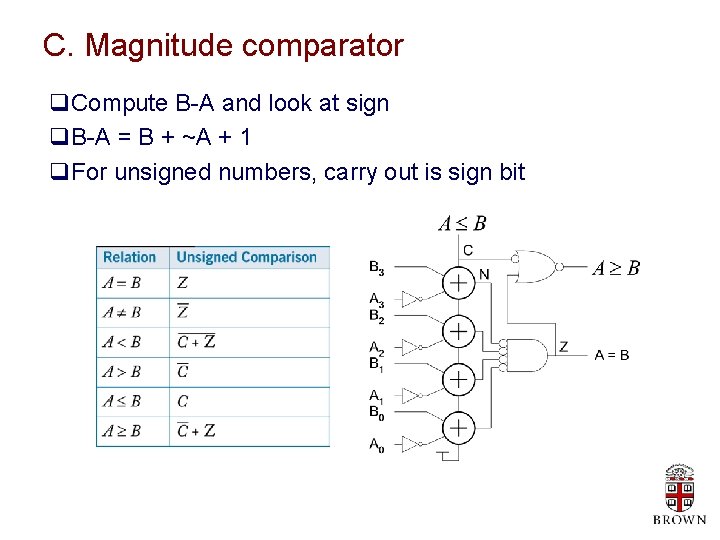 C. Magnitude comparator

❑Compute B-A and look at sign

❑B-A = B + ~A + 1

❑For unsigned numbers, carry out is sign bit

| Relation | Unsigned Comparison |
|---|---|
| $A = B$ | $Z$ |
| $A \neq B$ | $\overline{Z}$ |
| $A < B$ | $\overline{C + Z}$ |
| $A > B$ | $\overline{C}$ |
| $A \leq B$ | $C$ |
| $A \geq B$ | $\overline{C} + Z$ |

$A \leq B$

C

N

$A \geq B$

$B_3$

$A_3$

$B_2$

$A_2$

$B_1$

$A_1$

$B_0$

$A_0$

Z

A = B

BROWN